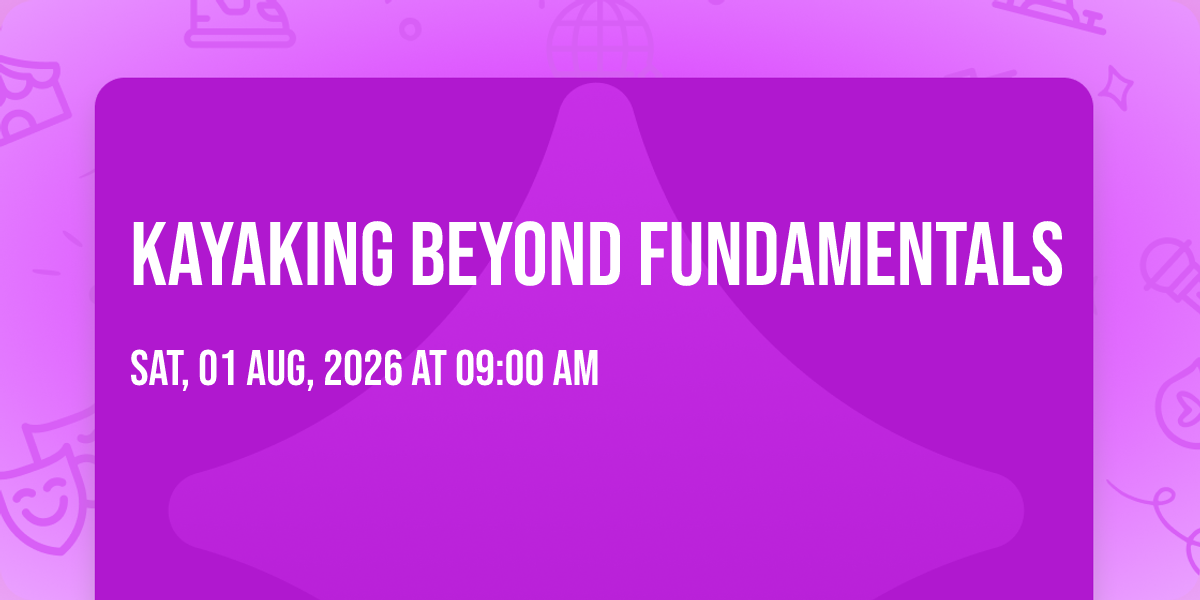 KAYAKING BEYOND FUNDAMENTALS

SAT, 01 AUG, 2026 AT 09:00 AM